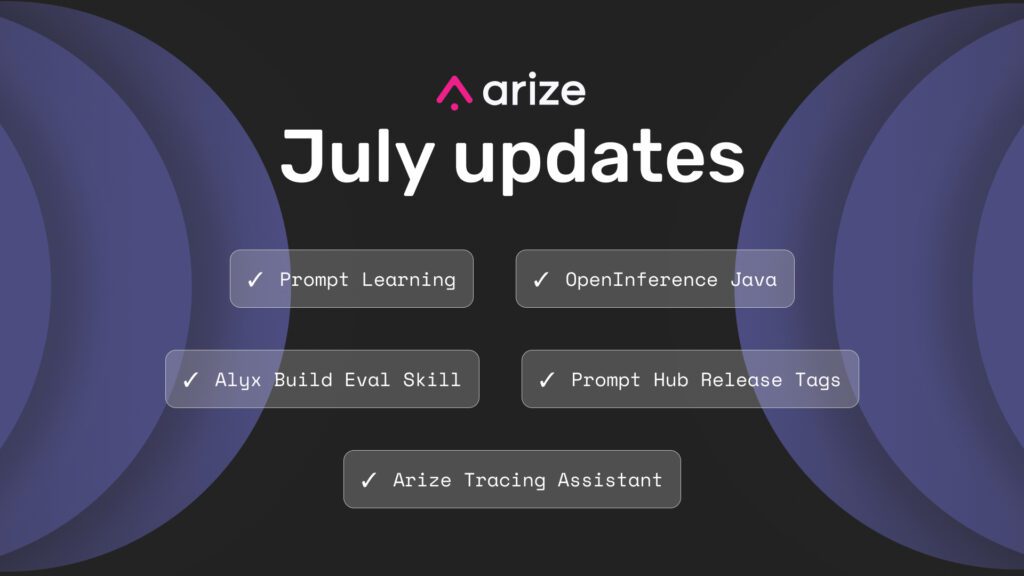 arize

July updates

✓ Prompt Learning

✓ OpenInference Java

✓ Alyx Build Eval Skill

✓ Prompt Hub Release Tags

✓ Arize Tracing Assistant